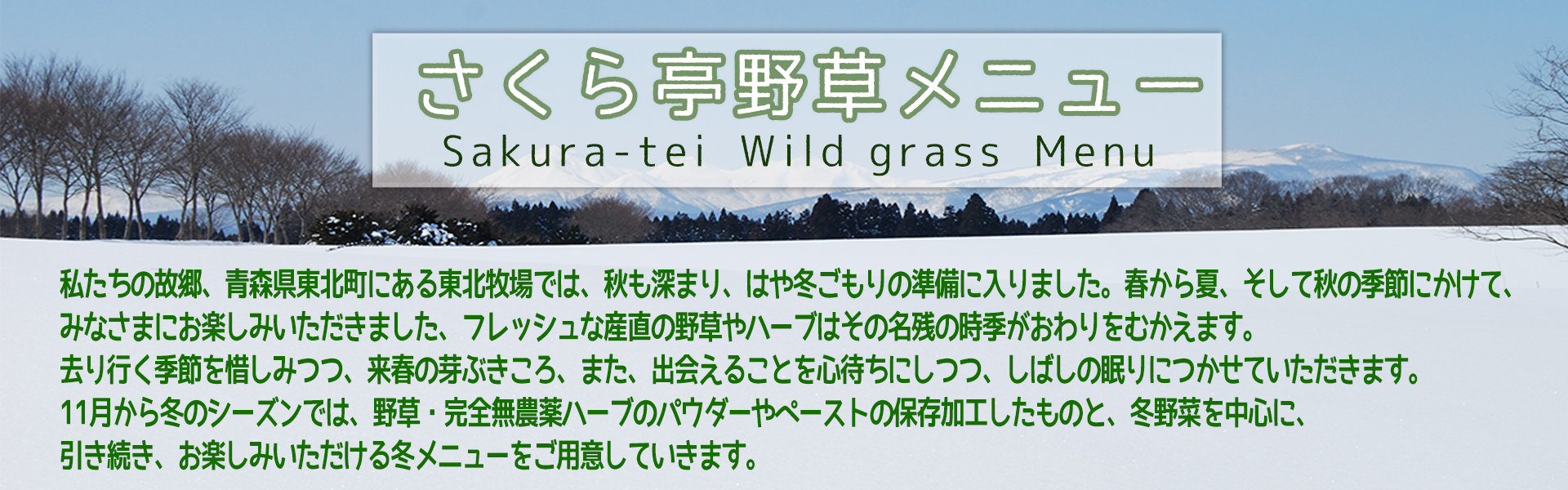 さくら亭野草メニュー
Sakura-tei Wild grass Menu

私たちの故郷、青森県東北町にある東北牧場では、秋も深まり、はや冬ごもりの準備に入りました。春から夏、そして秋の季節にかけて、みなさまにお楽しみいただきました、フレッシュな産直の野草やハーブはその名残の時季がおわりをむかえます。
去り行く季節を惜しみつつ、来春の芽ぶきころ、また、出会えることを心待ちにしつつ、しばしの眠りにつかせていただきます。
11月から冬のシーズンでは、野草・完全無農薬ハーブのパウダーやペーストの保存加工したものと、冬野菜を中心に、引き続き、お楽しみいただける冬メニューをご用意していきます。